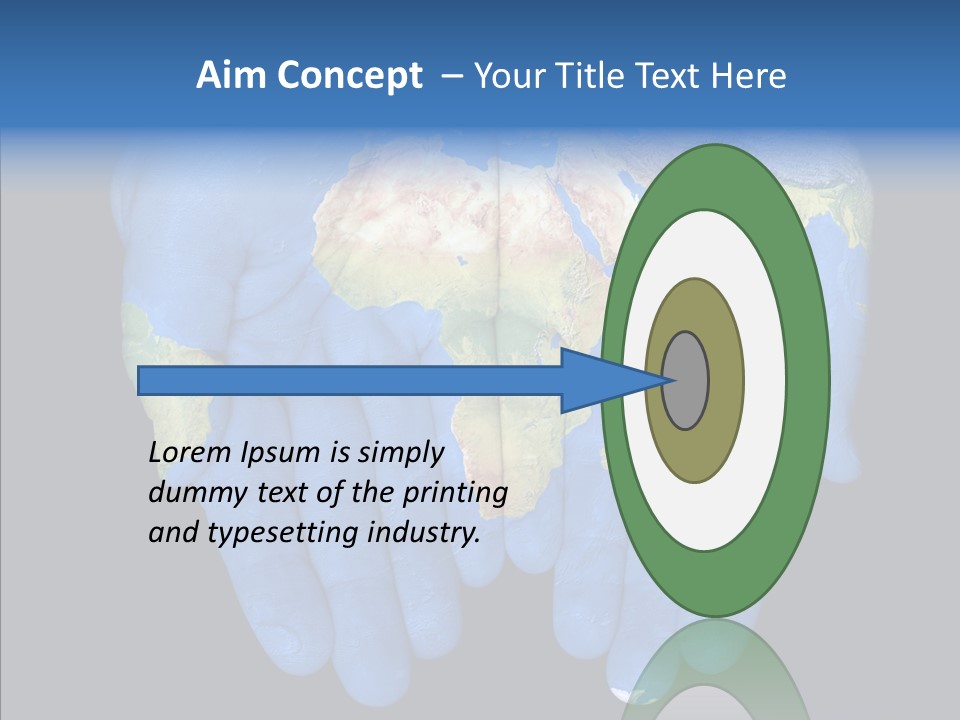 Aim Concept – Your Title Text Here

Lorem Ipsum is simply dummy text of the printing and typesetting industry.